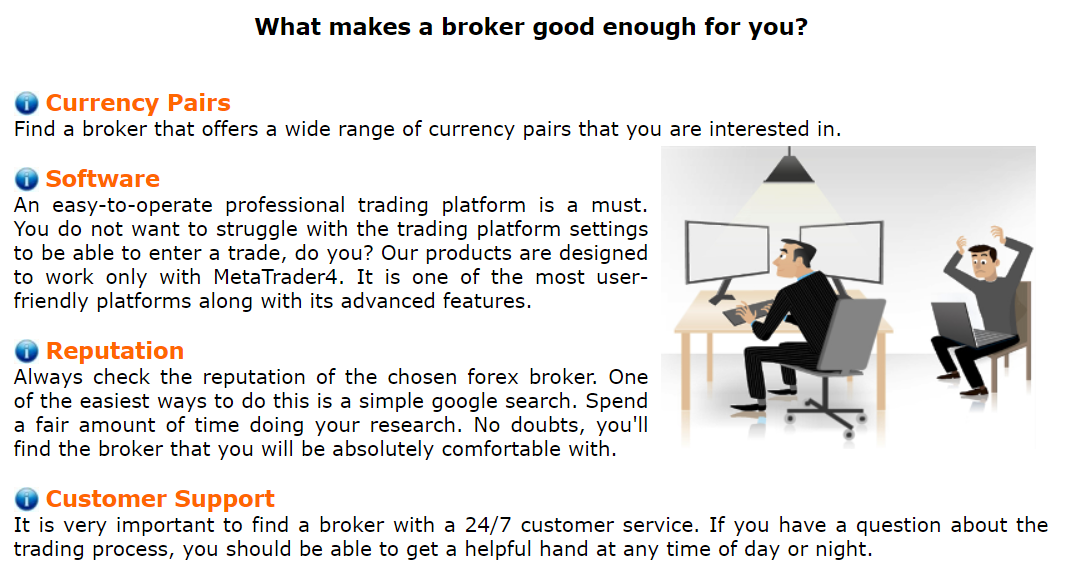 What makes a broker good enough for you?

Currency Pairs
Find a broker that offers a wide range of currency pairs that you are interested in.

Software
An easy-to-operate professional trading platform is a must. You do not want to struggle with the trading platform settings to be able to enter a trade, do you? Our products are designed to work only with MetaTrader4. It is one of the most user-friendly platforms along with its advanced features.

Reputation
Always check the reputation of the chosen forex broker. One of the easiest ways to do this is a simple google search. Spend a fair amount of time doing your research. No doubts, you'll find the broker that you will be absolutely comfortable with.

Customer Support
It is very important to find a broker with a 24/7 customer service. If you have a question about the trading process, you should be able to get a helpful hand at any time of day or night.